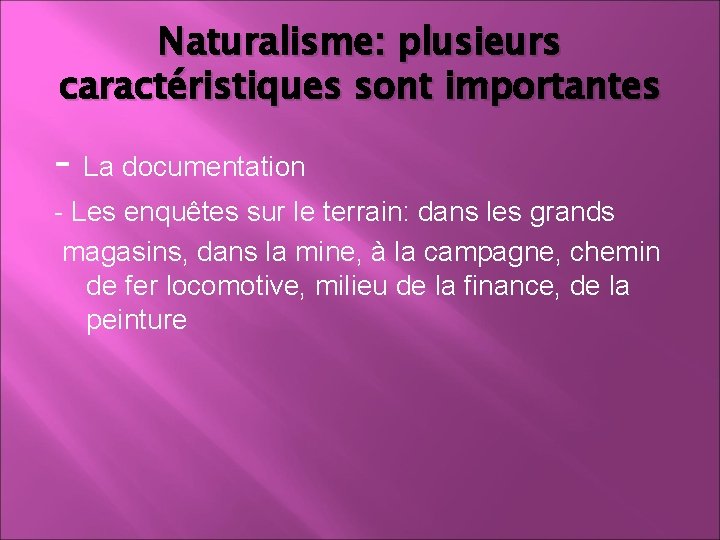 Naturalisme: plusieurs caractéristiques sont importantes

- La documentation

- Les enquêtes sur le terrain: dans les grands magasins, dans la mine, à la campagne, chemin de fer locomotive, milieu de la finance, de la peinture